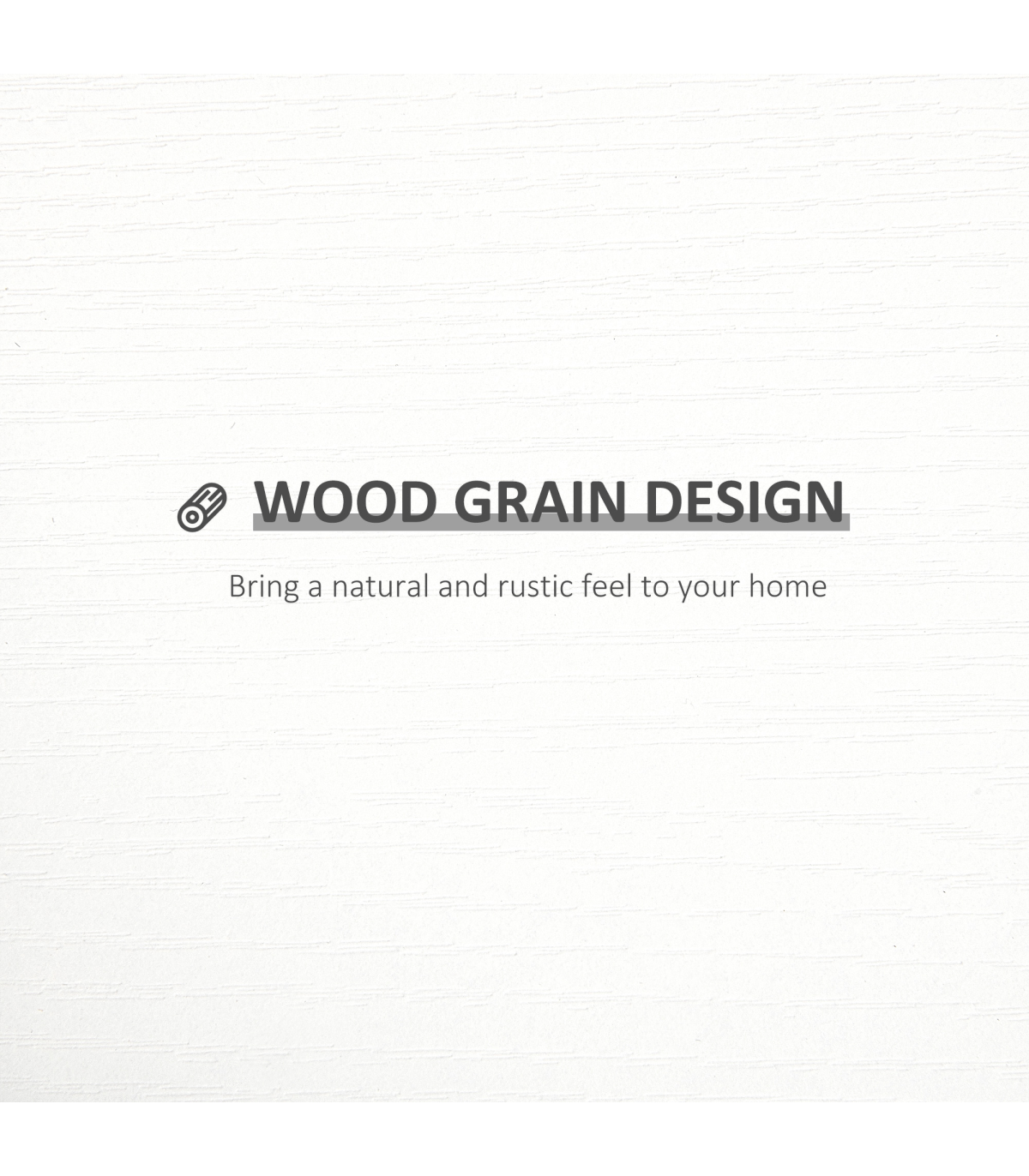 WOOD GRAIN DESIGN

Bring a natural and rustic feel to your home